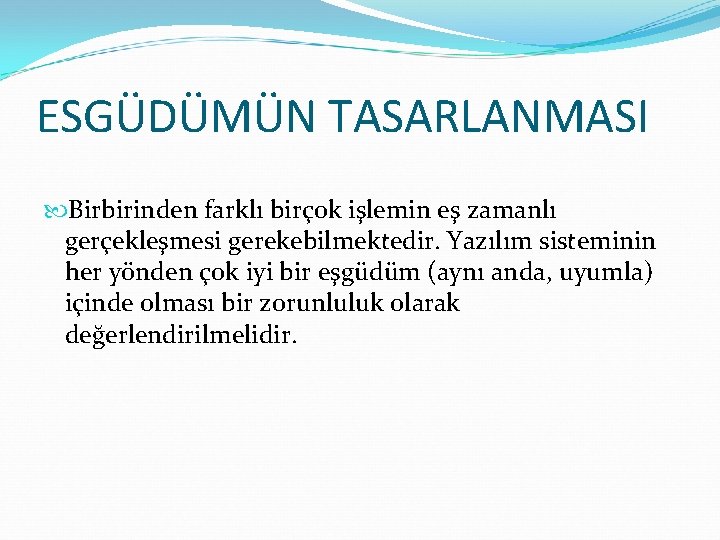 ESGÜDÜMÜN TASARLANMASI

Birbirinden farklı birçok işlemin eş zamanlı gerçekleşmesi gerekebilmektedir. Yazılım sisteminin her yönden çok iyi bir eşgüdüm (aynı anda, uyumla) içinde olması bir zorunluluk olarak değerlendirilmelidir.